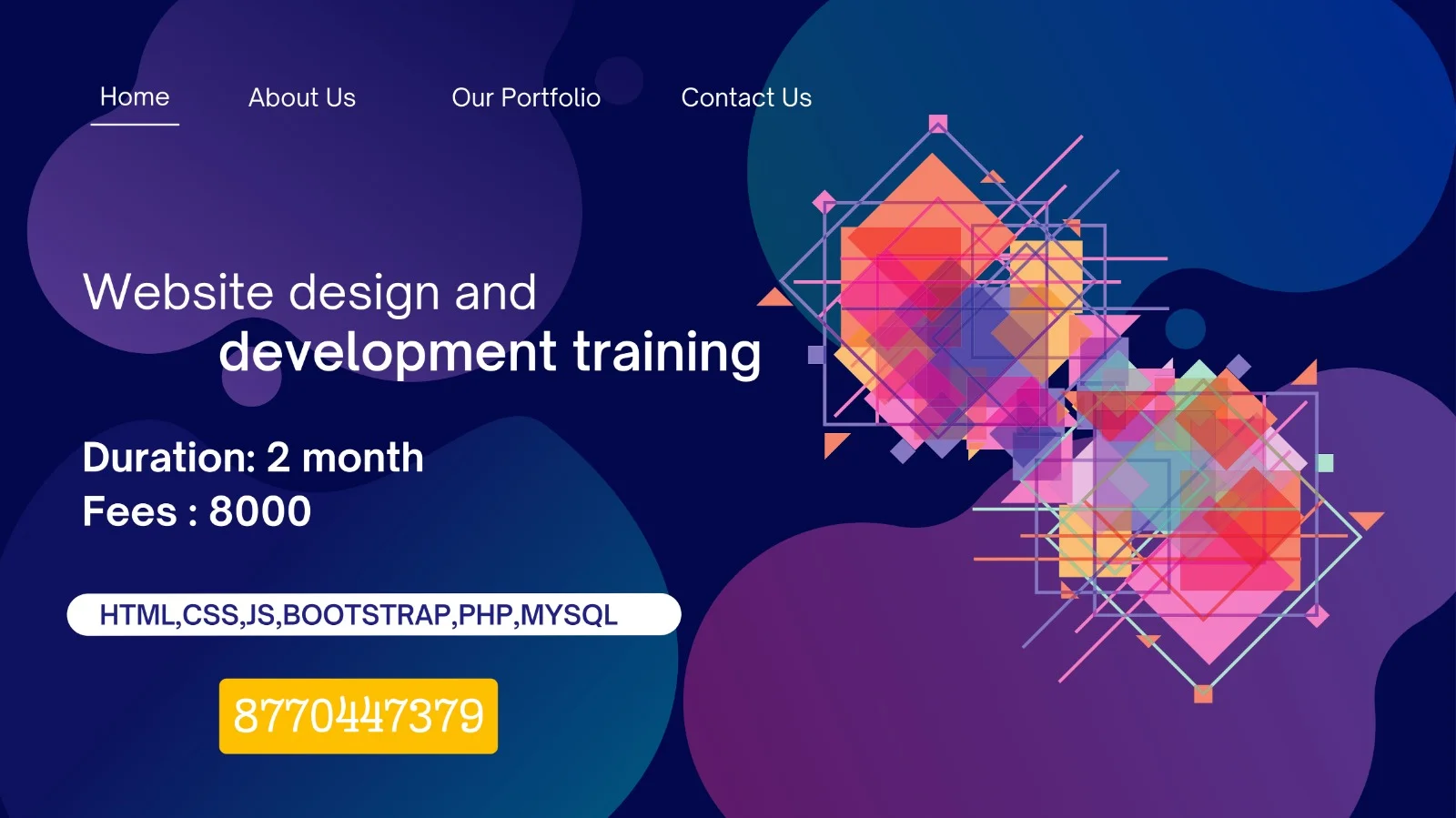 Home About Us Our Portfolio Contact Us

Website design and development training

Duration: 2 month
Fees : 8000

HTML,CSS,JS,BOOTSTRAP,PHP,MYSQL

8770447379